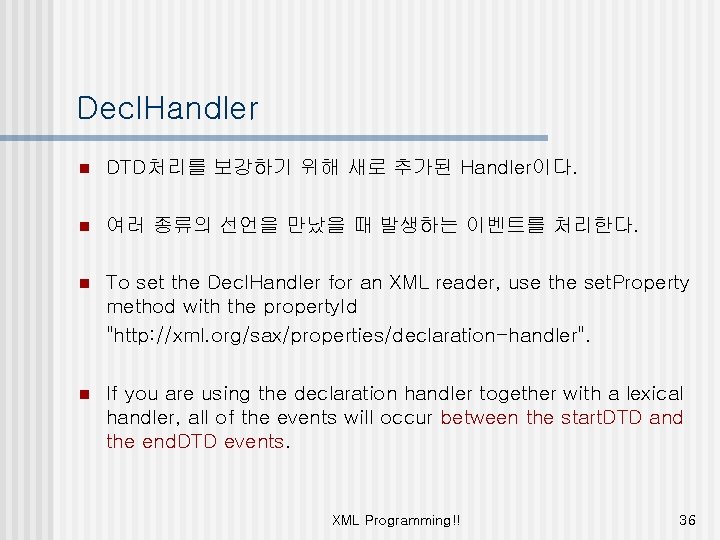 DeclHandler

DTD처리를 보강하기 위해 새로 추가된 Handler이다.

여러 종류의 선언을 만났을 때 발생하는 이벤트를 처리한다.

To set the DeclHandler for an XML reader, use the setProperty method with the propertyId "http://xml.org/sax/properties/declaration-handler".

If you are using the declaration handler together with a lexical handler, all of the events will occur between the startDTD and the endDTD events.

XML Programming!!

36